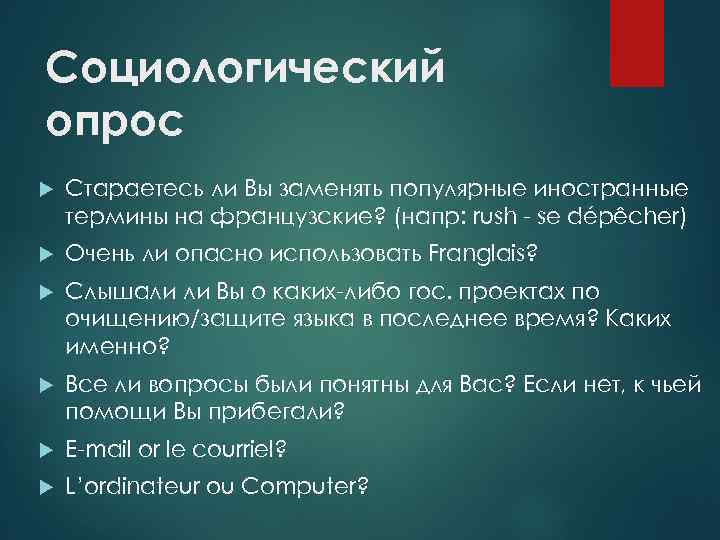 Социологический опрос

Стараетесь ли Вы заменять популярные иностранные термины на французские? (напр: rush - se dépêcher)

Очень ли опасно использовать Franglais?

Слышали ли Вы о каких-либо гос. проектах по очищению/защите языка в последнее время? Каких именно?

Все ли вопросы были понятны для Вас? Если нет, к чьей помощи Вы прибегали?

E-mail or le courriel?

L'ordinateur ou Computer?